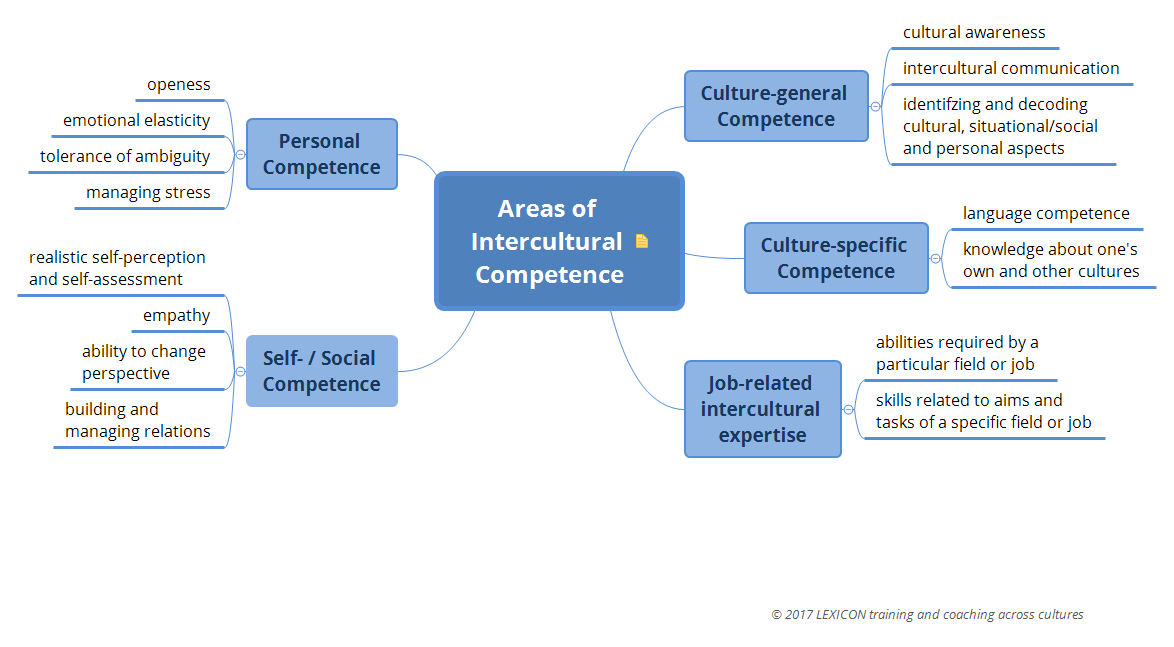 Areas of Intercultural Competence

Personal Competence

openess

emotional elasticity

tolerance of ambiguity

managing stress

Self- / Social Competence

realistic self-perception and self-assessment

empathy

ability to change perspective

building and managing relations

Culture-general Competence

cultural awareness

intercultural communication

identifzing and decoding cultural, situational/social and personal aspects

Culture-specific Competence

language competence

knowledge about one's own and other cultures

Job-related intercultural expertise

abilities required by a particular field or job

skills related to aims and tasks of a specific field or job

© 2017 LEXICON training and coaching across cultures